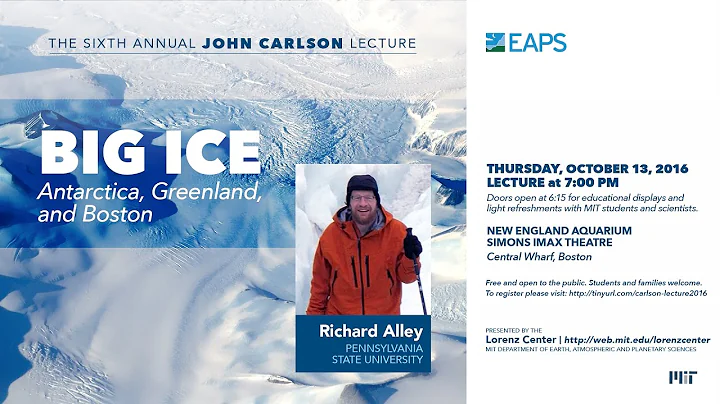 THE SIXTH ANNUAL JOHN CARLSON LECTURE

BIG ICE
Antarctica, Greenland, and Boston

Richard Alley
PENNSYLVANIA STATE UNIVERSITY

EAPS

THURSDAY, OCTOBER 13, 2016
LECTURE at 7:00 PM
Doors open at 6:15 for educational displays and light refreshments with MIT students and scientists.

NEW ENGLAND AQUARIUM
SIMONS IMAX THEATRE
Central Wharf, Boston

Free and open to the public. Students and families welcome.
To register please visit: http://tinyurl.com/carlson-lecture2016

PRESENTED BY THE
Lorenz Center | http://web.mit.edu/lorenzcenter
MIT DEPARTMENT OF EARTH, ATMOSPHERIC AND PLANETARY SCIENCES

MIT